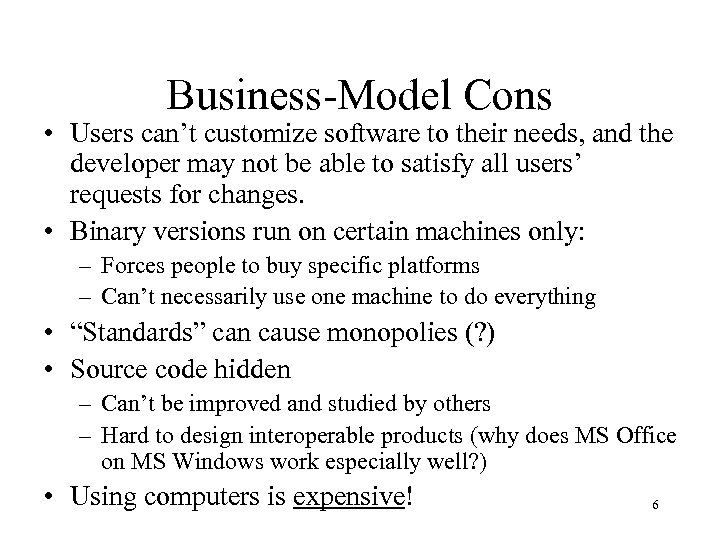 Business-Model Cons

• Users can’t customize software to their needs, and the developer may not be able to satisfy all users’ requests for changes.
• Binary versions run on certain machines only:
– Forces people to buy specific platforms
– Can’t necessarily use one machine to do everything
• “Standards” can cause monopolies (?)
• Source code hidden
– Can’t be improved and studied by others
– Hard to design interoperable products (why does MS Office on MS Windows work especially well?)
• Using computers is expensive!

6